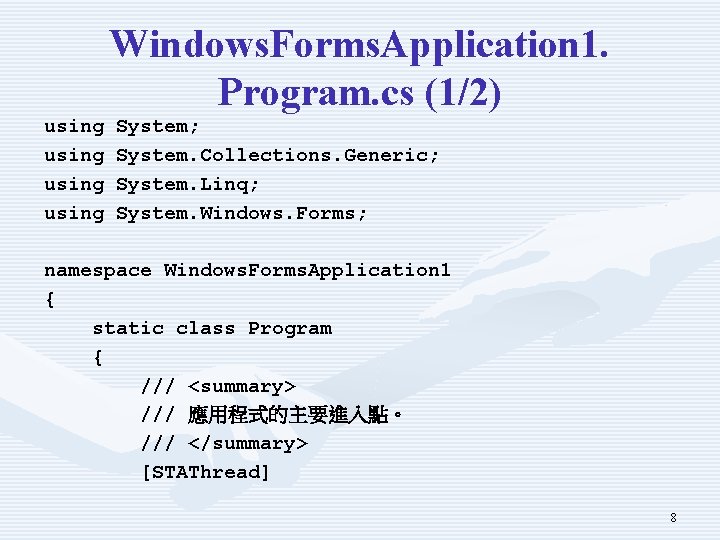 WindowsFormsApplication1. Program.cs (1/2)

using System;
using System.Collections.Generic;
using System.Linq;
using System.Windows.Forms;

namespace WindowsFormsApplication1
{
    static class Program
    {
        /// <summary>
        /// 應用程式的主要進入點。
        /// </summary>
        [STAThread]

8